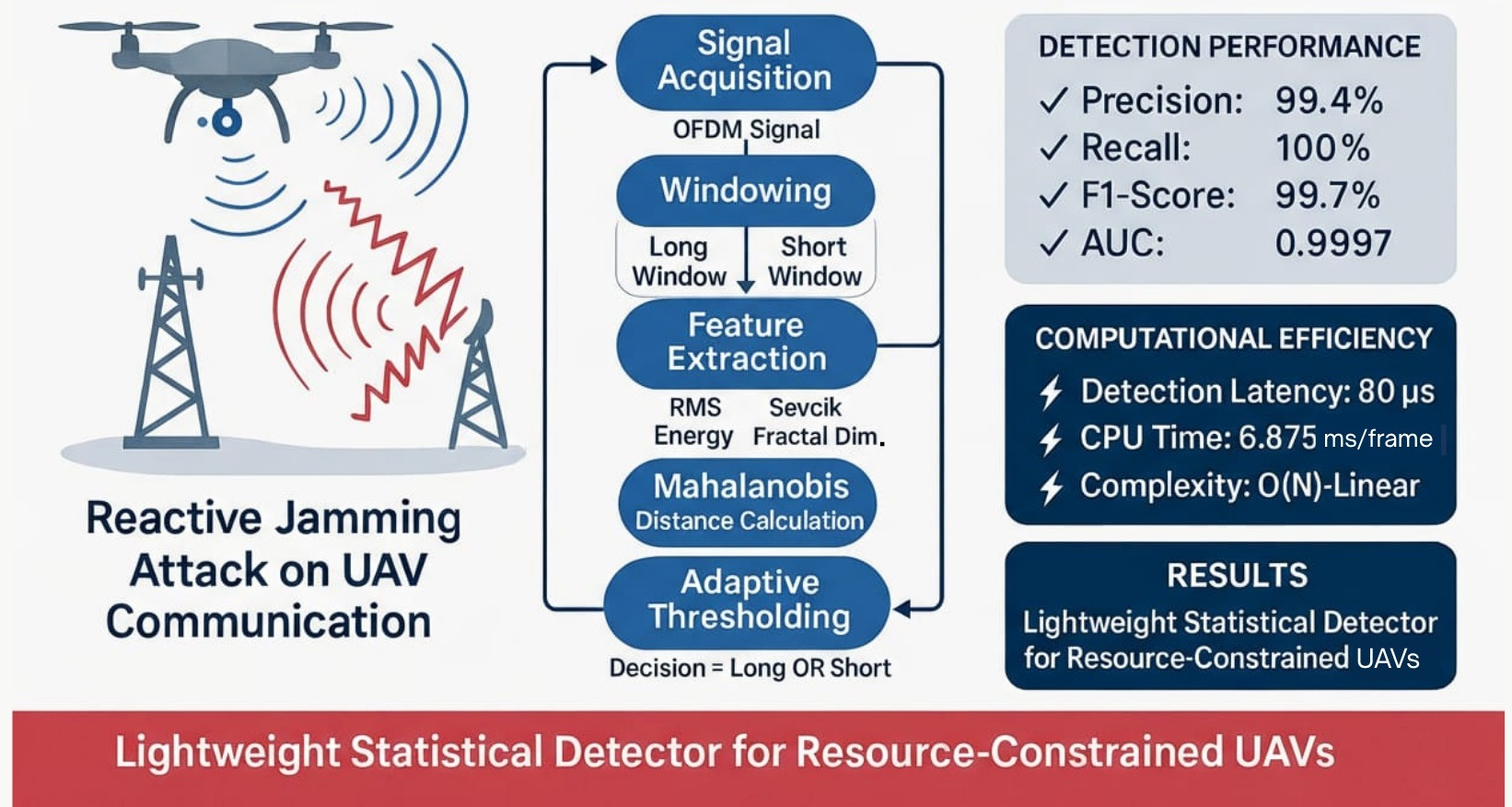 Reactive Jamming Attack on UAV Communication

Signal Acquisition

OFDM Signal

Windowing

Long Window

Short Window

Feature Extraction

RMS Energy

Sevcik Fractal Dim.

Mahalanobis Distance Calculation

Adaptive Thresholding

Decision = Long OR Short

DETECTION PERFORMANCE

✓ Precision: 99.4%

✓ Recall: 100%

✓ F1-Score: 99.7%

✓ AUC: 0.9997

COMPUTATIONAL EFFICIENCY

Detection Latency: 80 μs

CPU Time: 6.875 ms/frame

Complexity: O(N)-Linear

RESULTS

Lightweight Statistical Detector for Resource-Constrained UAVs

Lightweight Statistical Detector for Resource-Constrained UAVs